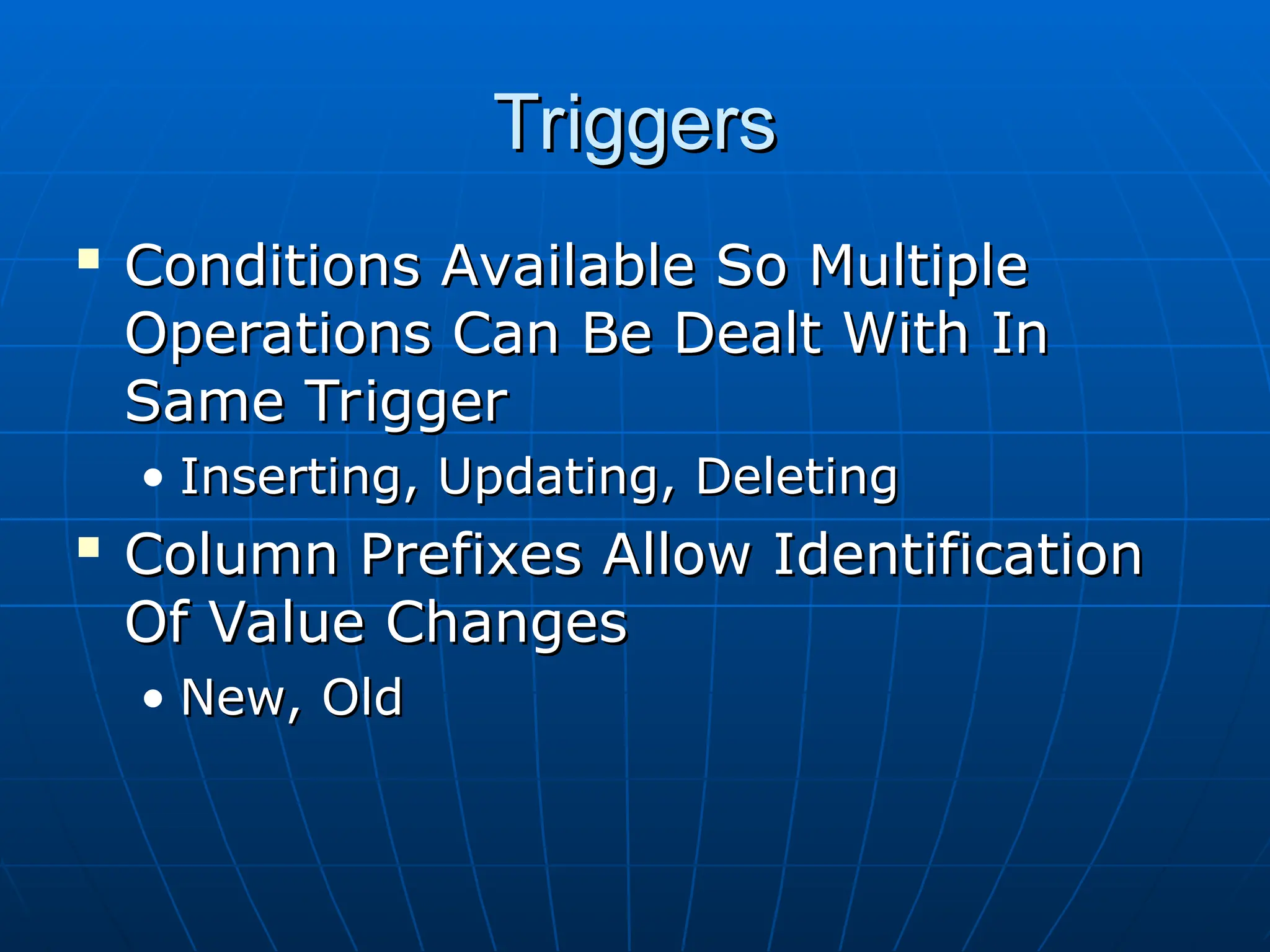 Triggers

▪ Conditions Available So Multiple Operations Can Be Dealt With In Same Trigger
• Inserting, Updating, Deleting

▪ Column Prefixes Allow Identification Of Value Changes
• New, Old